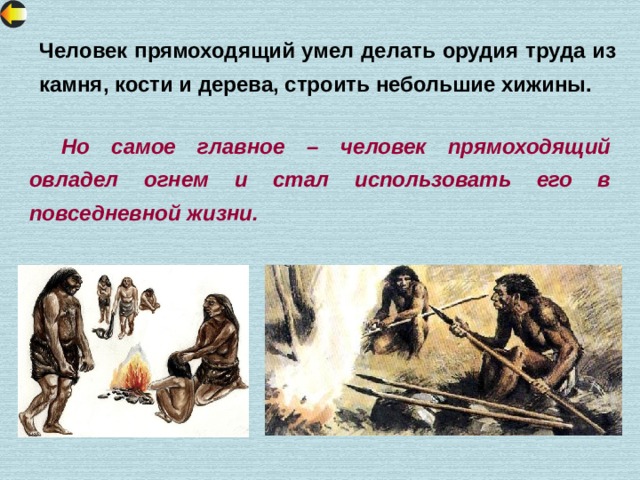 Человек прямоходящий умел делать орудия труда из камня, кости и дерева, строить небольшие хижины.

Но самое главное – человек прямоходящий овладел огнем и стал использовать его в повседневной жизни.